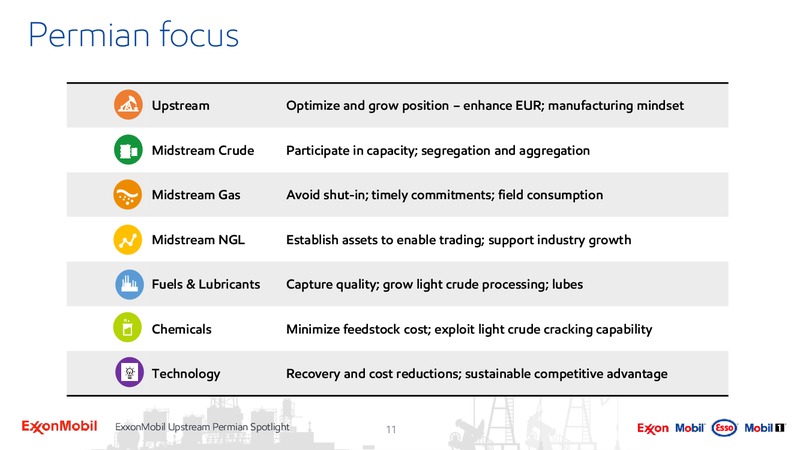 Permian focus

| | |
|---|---|
| Upstream | Optimize and grow position – enhance EUR; manufacturing mindset |
| Midstream Crude | Participate in capacity; segregation and aggregation |
| Midstream Gas | Avoid shut-in; timely commitments; field consumption |
| Midstream NGL | Establish assets to enable trading; support industry growth |
| Fuels & Lubricants | Capture quality; grow light crude processing; lubes |
| Chemicals | Minimize feedstock cost; exploit light crude cracking capability |
| Technology | Recovery and cost reductions; sustainable competitive advantage |

ExxonMobil ExxonMobil Upstream Permian Spotlight 11 Exxon Mobil Esso Mobil 1